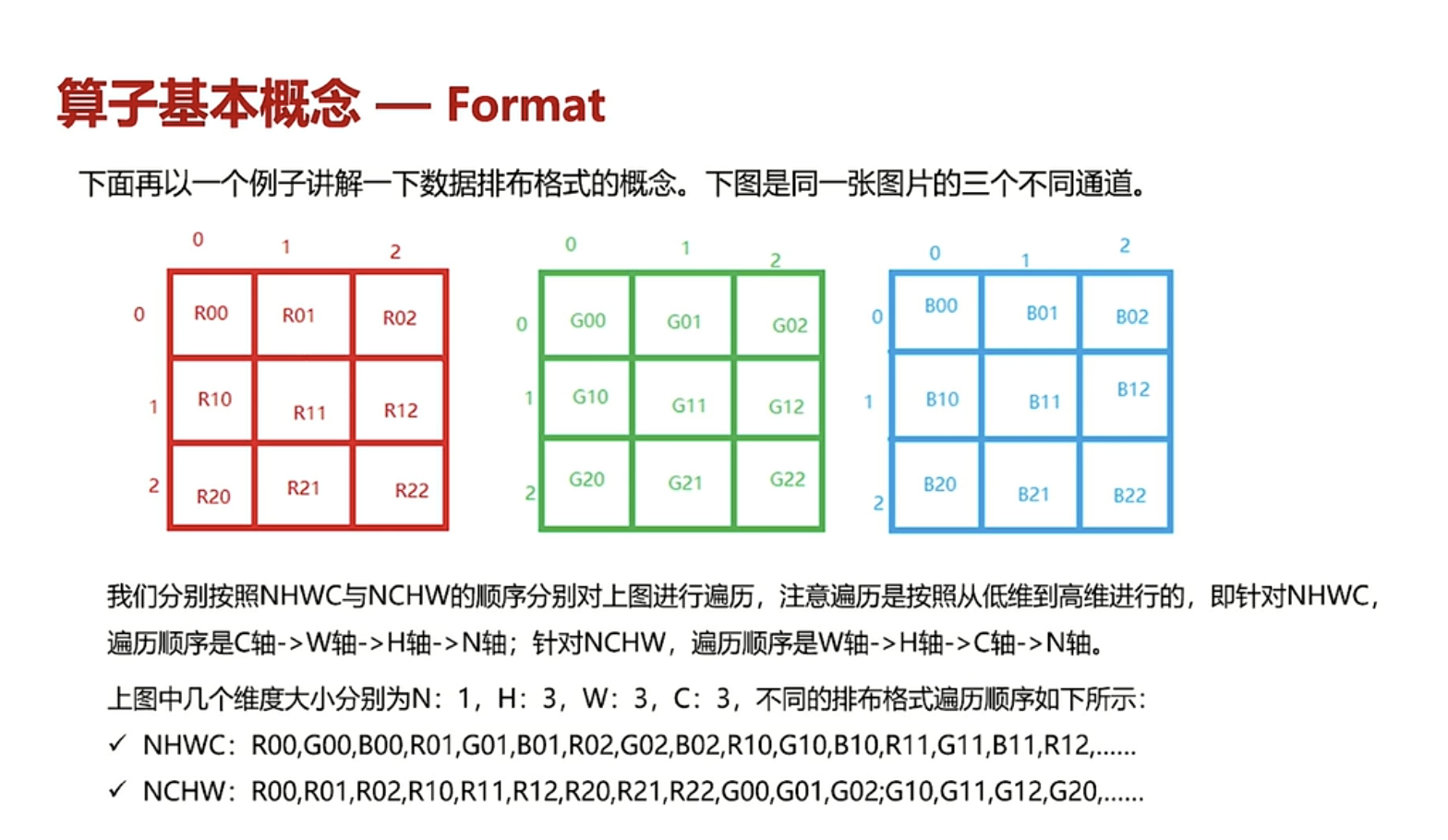 算子基本概念 — Format

下面再以一个例子讲解一下数据排布格式的概念。下图是同一张图片的三个不同通道。

|  | 0 | 1 | 2 |
|---|---|---|---|
| 0 | R00 | R01 | R02 |
| 1 | R10 | R11 | R12 |
| 2 | R20 | R21 | R22 |

|  | 0 | 1 | 2 |
|---|---|---|---|
| 0 | G00 | G01 | G02 |
| 1 | G10 | G11 | G12 |
| 2 | G20 | G21 | G22 |

|  | 0 | 1 | 2 |
|---|---|---|---|
| 0 | B00 | B01 | B02 |
| 1 | B10 | B11 | B12 |
| 2 | B20 | B21 | B22 |

我们分别按照NHWC与NCHW的顺序分别对上图进行遍历，注意遍历是按照从低维到高维进行的，即针对NHWC，遍历顺序是C轴->W轴->H轴->N轴；针对NCHW，遍历顺序是W轴->H轴->C轴->N轴。

上图中几个维度大小分别为N：1，H：3，W：3，C：3，不同的排布格式遍历顺序如下所示：

✓ NHWC：R00,G00,B00,R01,G01,B01,R02,G02,B02,R10,G10,B10,R11,G11,B11,R12,......

✓ NCHW：R00,R01,R02,R10,R11,R12,R20,R21,R22,G00,G01,G02;G10,G11,G12,G20,......